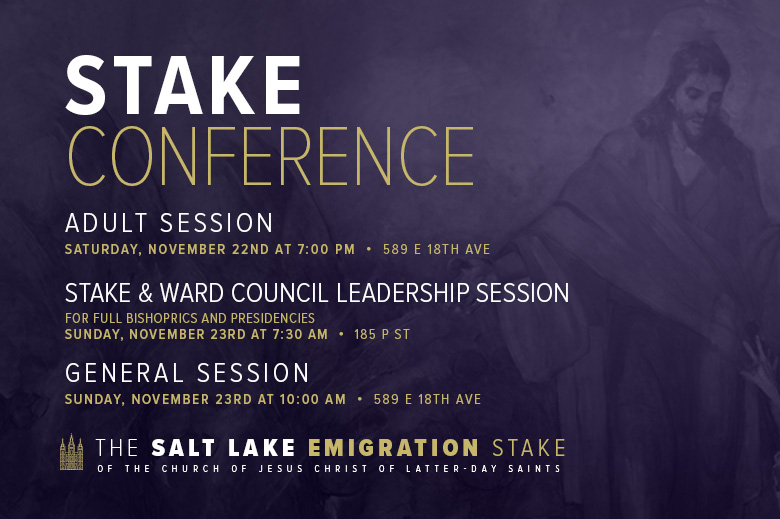 STAKE
CONFERENCE

ADULT SESSION
SATURDAY, NOVEMBER 22ND AT 7:00 PM • 589 E 18TH AVE

STAKE & WARD COUNCIL LEADERSHIP SESSION
FOR FULL BISHOPRICS AND PRESIDENCIES
SUNDAY, NOVEMBER 23RD AT 7:30 AM • 185 P ST

GENERAL SESSION
SUNDAY, NOVEMBER 23RD AT 10:00 AM • 589 E 18TH AVE

THE SALT LAKE EMIGRATION STAKE
OF THE CHURCH OF JESUS CHRIST OF LATTER-DAY SAINTS